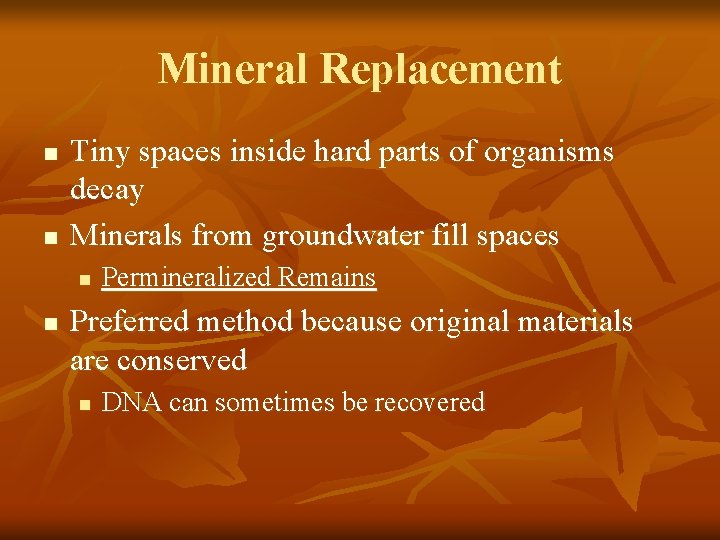 Mineral Replacement

- Tiny spaces inside hard parts of organisms decay
- Minerals from groundwater fill spaces
  - Permineralized Remains
- Preferred method because original materials are conserved
  - DNA can sometimes be recovered